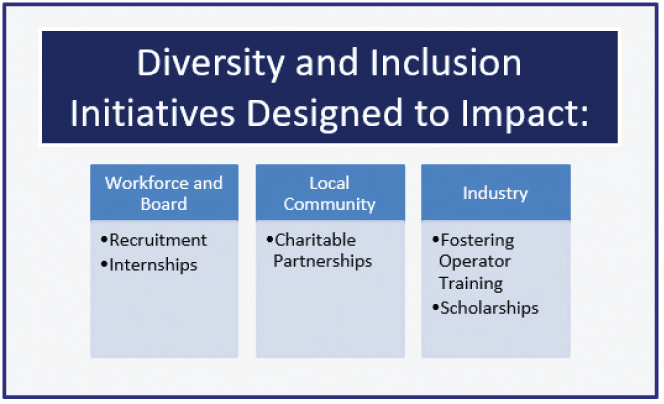 Diversity and Inclusion Initiatives Designed to Impact:

Workforce and Board

•Recruitment
•Internships

Local Community

•Charitable Partnerships

Industry

•Fostering Operator Training
•Scholarships